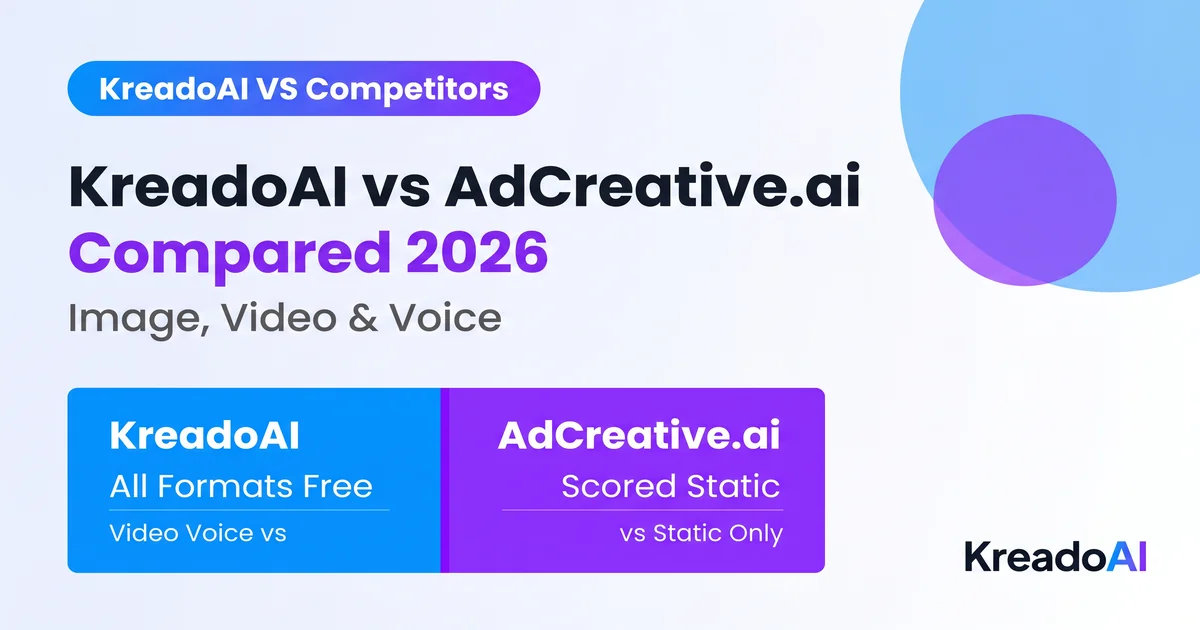 KreadoAI VS Competitors

KreadoAI vs AdCreative.ai
Compared 2026

Image, Video & Voice

KreadoAI
All Formats Free
Video Voice vs

AdCreative.ai
Scored Static
vs Static Only

KreadoAI